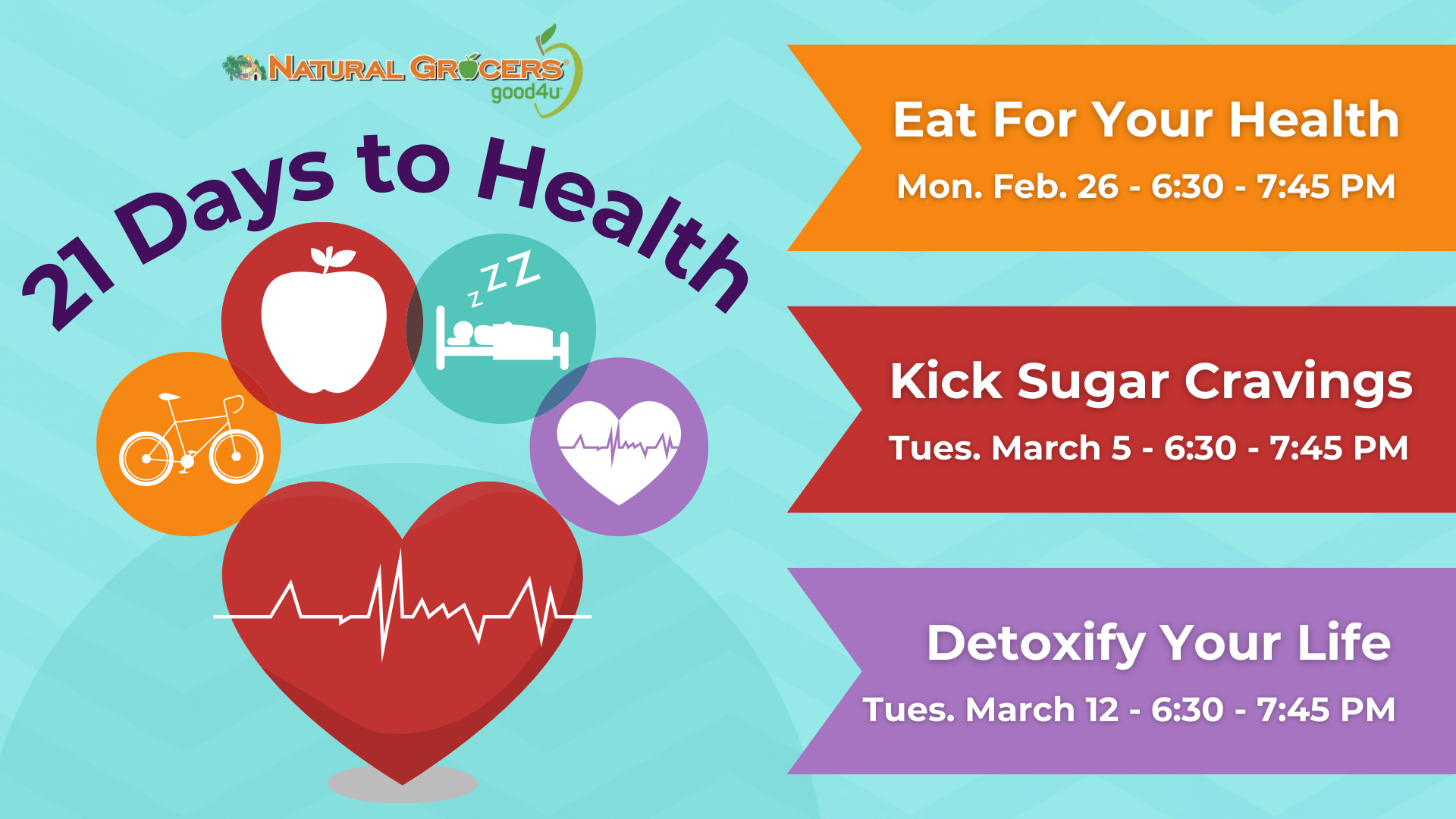 NATURAL GROCERS
good4u

21 Days to Health

zZZ

Eat For Your Health
Mon. Feb. 26 - 6:30 - 7:45 PM

Kick Sugar Cravings
Tues. March 5 - 6:30 - 7:45 PM

Detoxify Your Life
Tues. March 12 - 6:30 - 7:45 PM